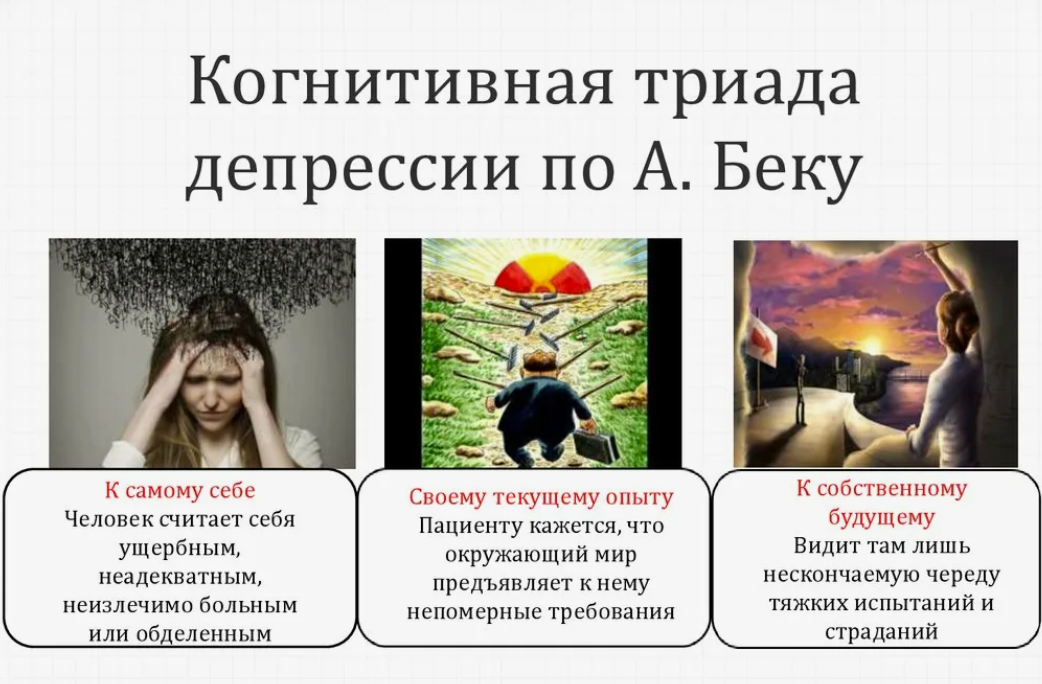 Когнитивная триада депрессии по А. Беку

К самому себе
Человек считает себя ущербным, неадекватным, неизлечимо больным или обделенным

Своему текущему опыту
Пациенту кажется, что окружающий мир предъявляет к нему непомерные требования

К собственному будущему
Видит там лишь нескончаемую череду тяжких испытаний и страданий